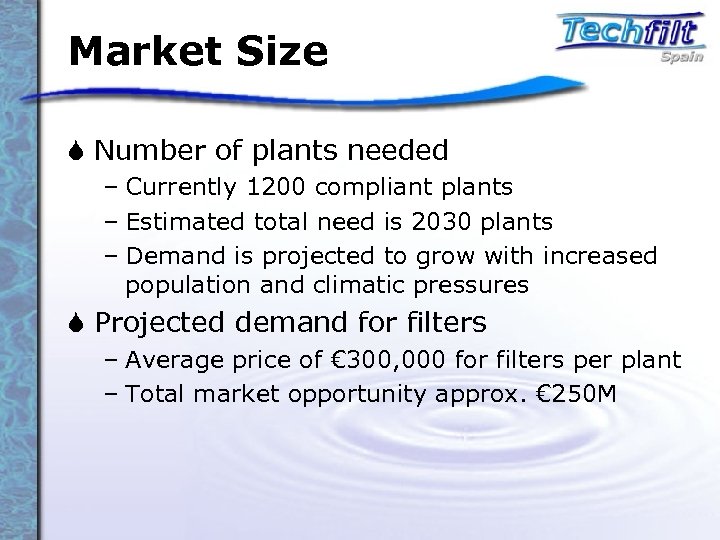 Market Size

Techfilt
Spain

Number of plants needed
– Currently 1200 compliant plants
– Estimated total need is 2030 plants
– Demand is projected to grow with increased population and climatic pressures

Projected demand for filters
– Average price of €300,000 for filters per plant
– Total market opportunity approx. €250M